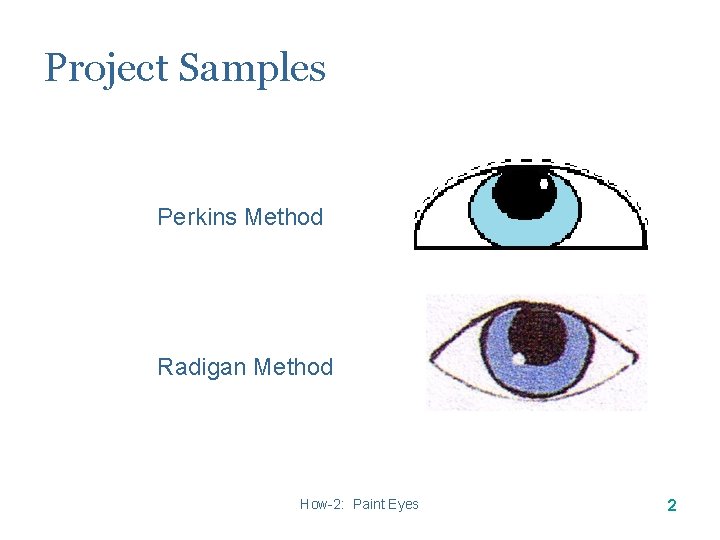 Project Samples

Perkins Method

Radigan Method

How-2: Paint Eyes

2